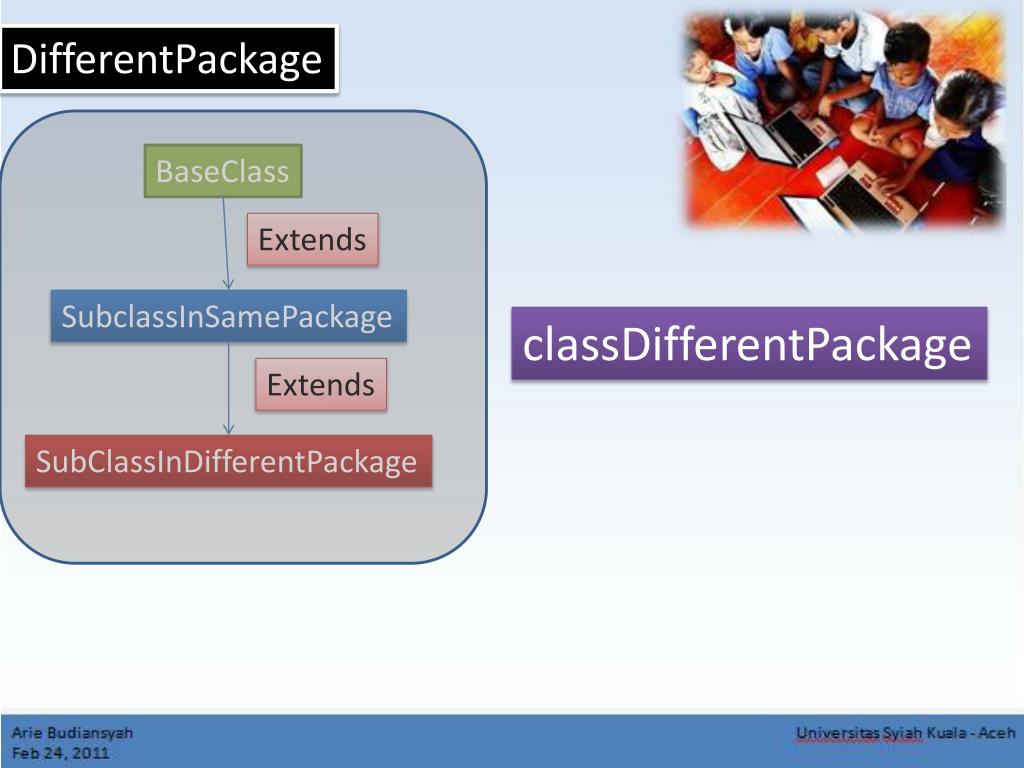 DifferentPackage

BaseClass

Extends

SubclassInSamePackage

Extends

SubClassInDifferentPackage

classDifferentPackage

Arie Budiansyah
Feb 24, 2011

Universitas Syiah Kuala - Aceh